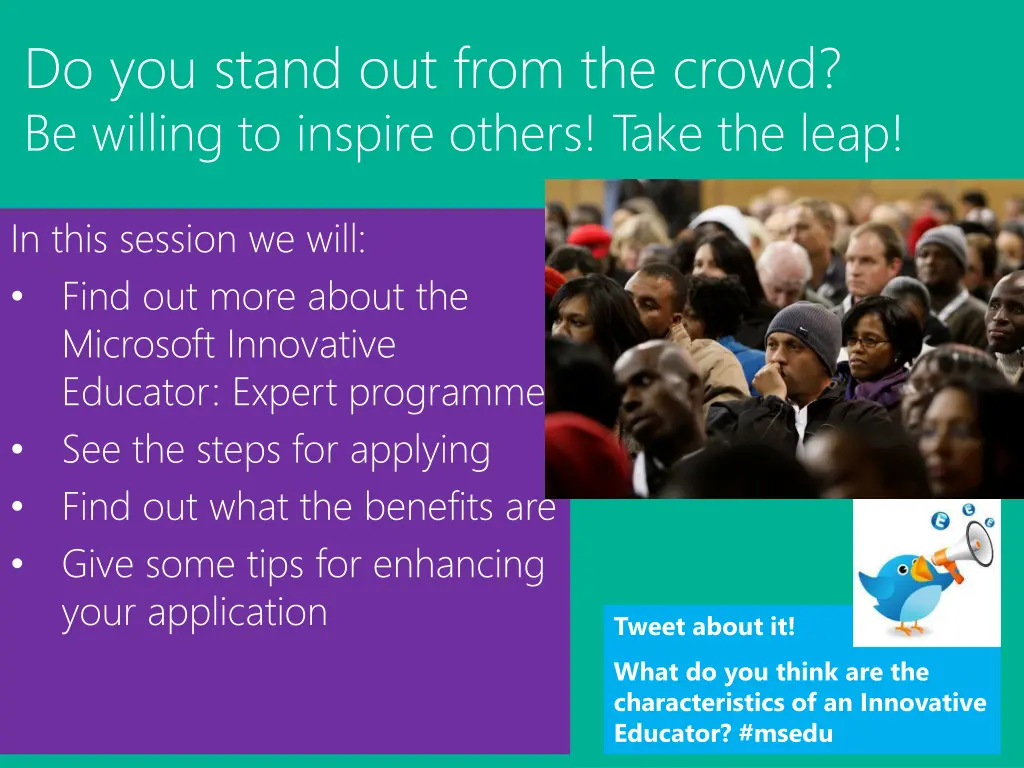 Do you stand out from the crowd?
Be willing to inspire others! Take the leap!

In this session we will:
• Find out more about the Microsoft Innovative Educator: Expert programme
• See the steps for applying
• Find out what the benefits are
• Give some tips for enhancing your application

Tweet about it!

What do you think are the characteristics of an Innovative Educator? #msedu